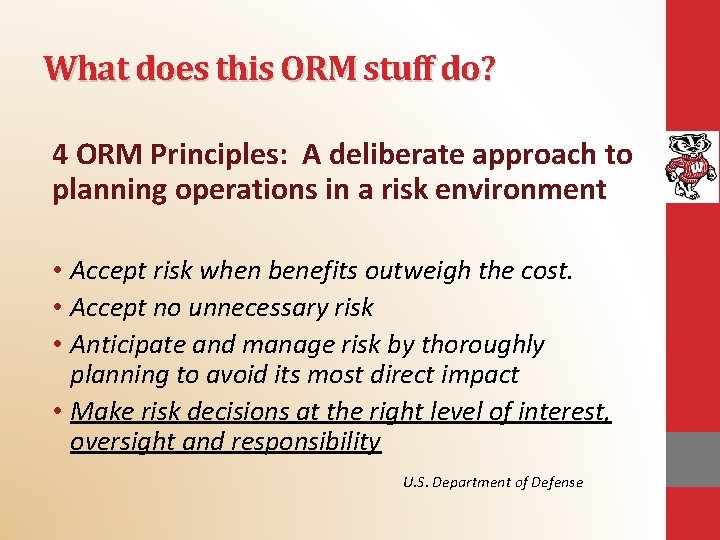 What does this ORM stuff do?

4 ORM Principles: A deliberate approach to planning operations in a risk environment

• Accept risk when benefits outweigh the cost.
• Accept no unnecessary risk
• Anticipate and manage risk by thoroughly planning to avoid its most direct impact
• Make risk decisions at the right level of interest, oversight and responsibility

U.S. Department of Defense